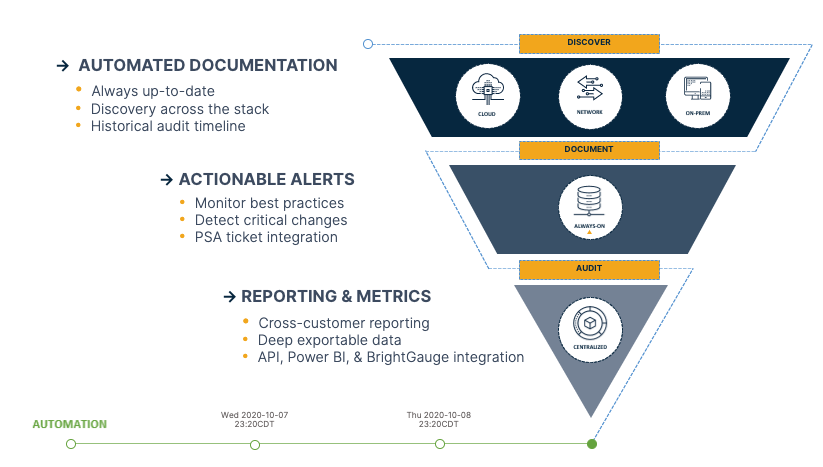 → AUTOMATED DOCUMENTATION
• Always up-to-date
• Discovery across the stack
• Historical audit timeline

→ ACTIONABLE ALERTS
• Monitor best practices
• Detect critical changes
• PSA ticket integration

→ REPORTING & METRICS
• Cross-customer reporting
• Deep exportable data
• API, Power BI, & BrightGauge integration

DISCOVER
CLOUD
NETWORK
ON-PREM
DOCUMENT
ALWAYS-ON
AUDIT
CENTRALIZED

AUTOMATION
Wed 2020-10-07 23:20CDT
Thu 2020-10-08 23:20CDT